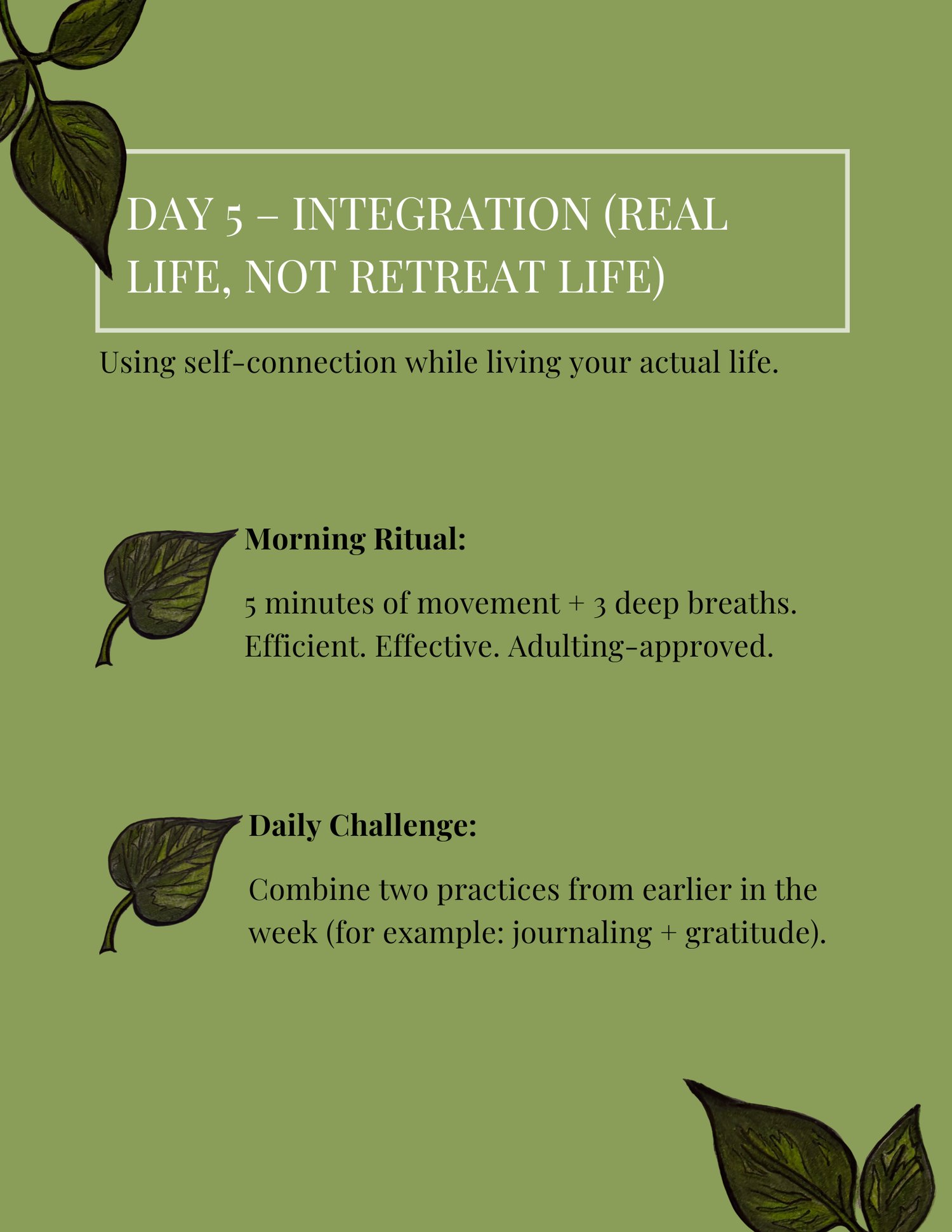 DAY 5 – INTEGRATION (REAL LIFE, NOT RETREAT LIFE)

Using self-connection while living your actual life.

Morning Ritual:

5 minutes of movement + 3 deep breaths. Efficient. Effective. Adulting-approved.

Daily Challenge:

Combine two practices from earlier in the week (for example: journaling + gratitude).